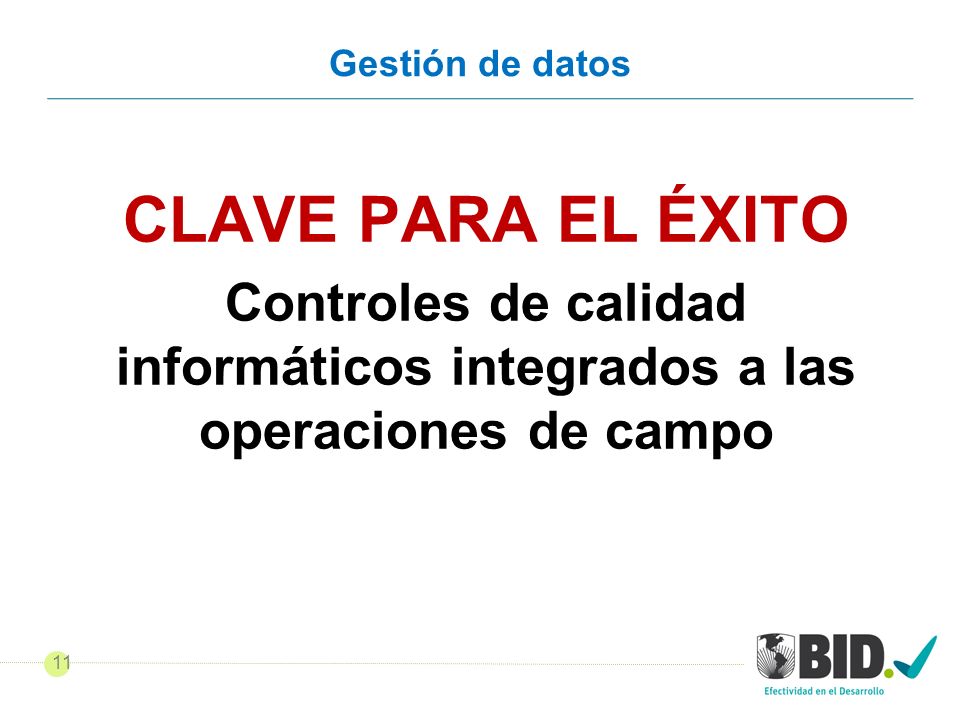 Gestión de datos

CLAVE PARA EL ÉXITO

Controles de calidad informáticos integrados a las operaciones de campo

11

BID.

Efectividad en el Desarrollo